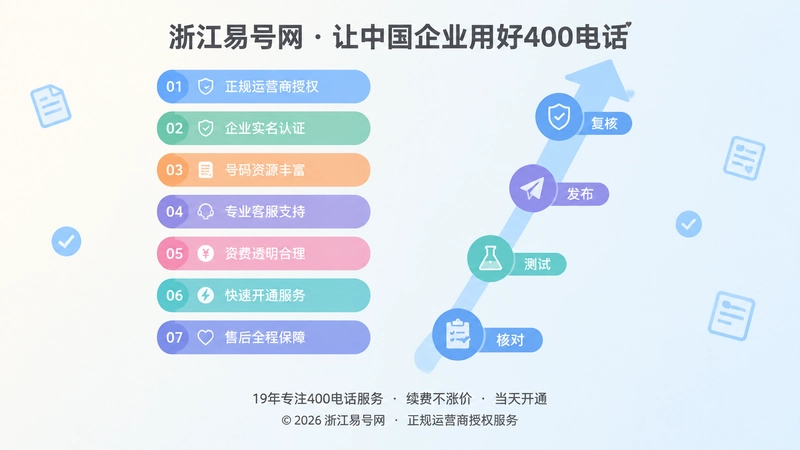 浙江易号网 · 让中国企业用好400电话

01 正规运营商授权
02 企业实名认证
03 号码资源丰富
04 专业客服支持
05 资费透明合理
06 快速开通服务
07 售后全程保障

复核
发布
测试
核对

19年专注400电话服务 · 续费不涨价 · 当天开通
© 2026 浙江易号网 · 正规运营商授权服务